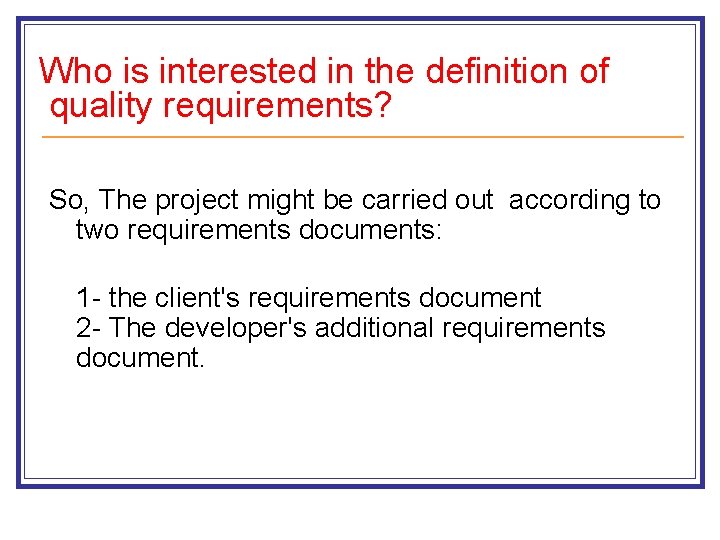 Who is interested in the definition of quality requirements?

So, The project might be carried out according to two requirements documents:

1- the client's requirements document
2- The developer's additional requirements document.